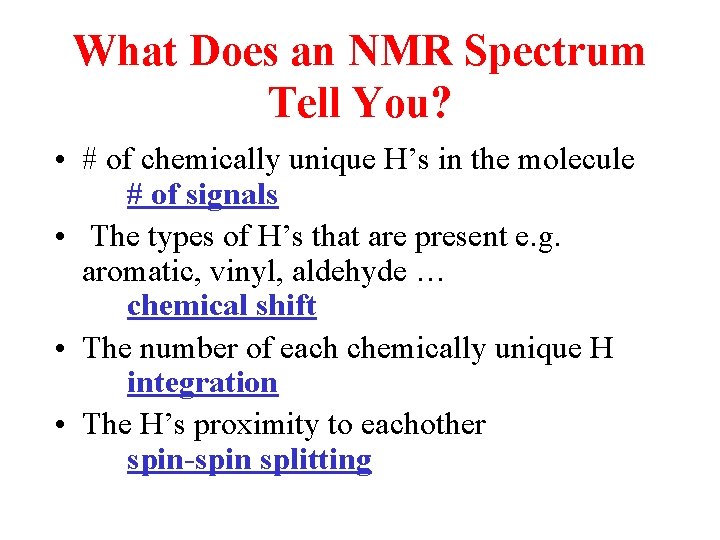 What Does an NMR Spectrum Tell You?

• # of chemically unique H’s in the molecule
# of signals

• The types of H’s that are present e.g. aromatic, vinyl, aldehyde …
chemical shift

• The number of each chemically unique H
integration

• The H’s proximity to eachother
spin-spin splitting